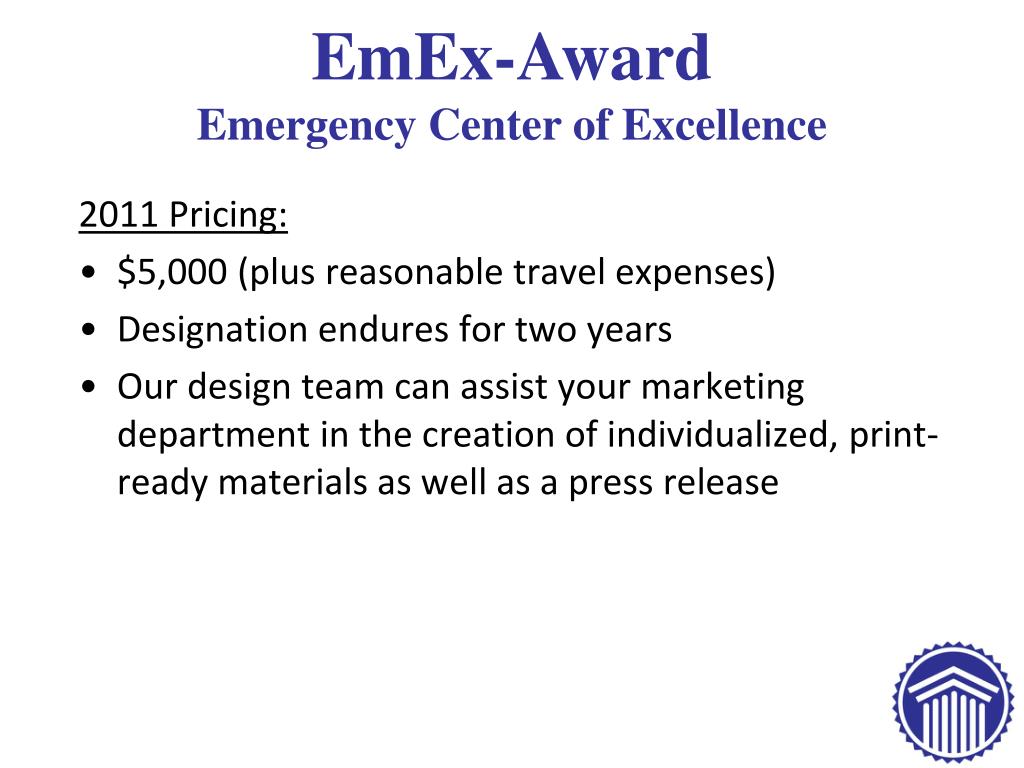 EmEx-Award
Emergency Center of Excellence

2011 Pricing:

• \$5,000 (plus reasonable travel expenses)
• Designation endures for two years
• Our design team can assist your marketing department in the creation of individualized, print-ready materials as well as a press release